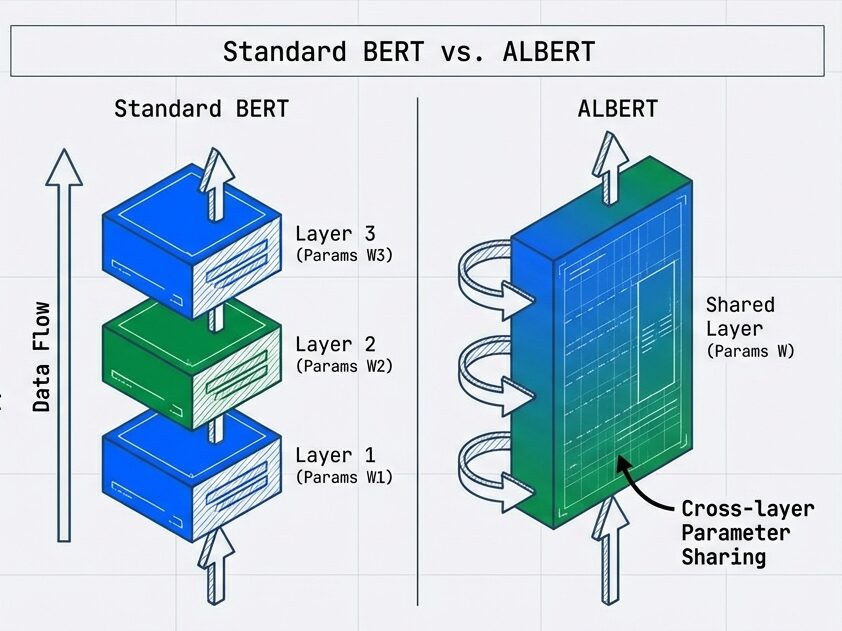 Standard BERT vs. ALBERT

Standard BERT

Data Flow

Layer 3
(Params W3)

Layer 2
(Params W2)

Layer 1
(Params W1)

ALBERT

Shared Layer
(Params W)

Cross-layer Parameter Sharing